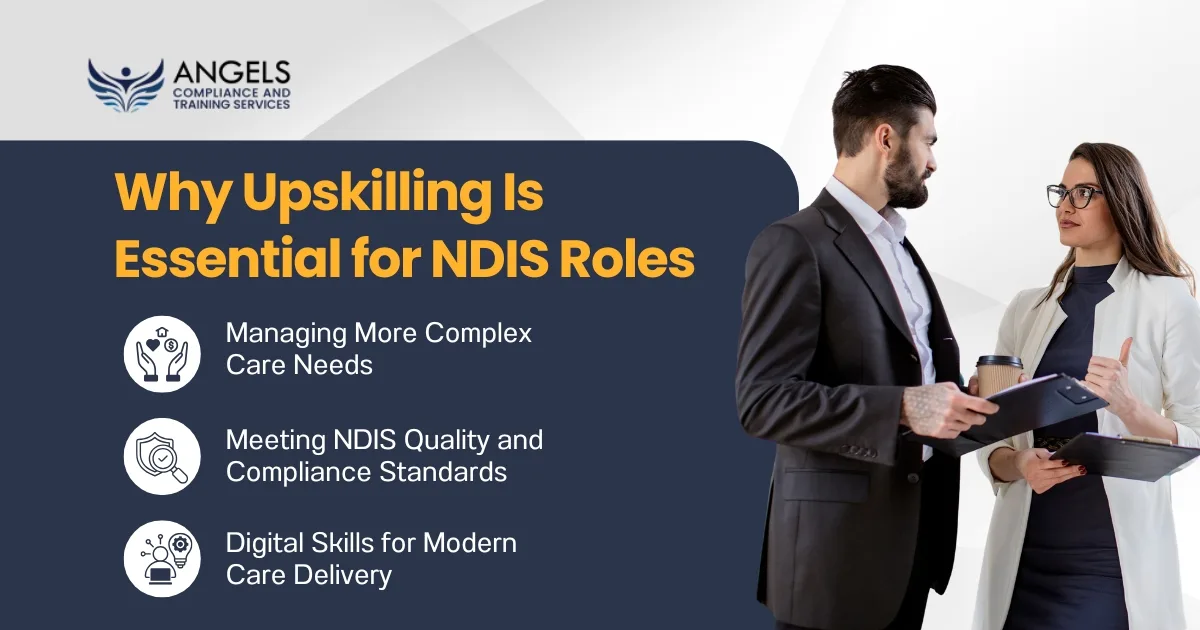 ANGELS
COMPLIANCE AND TRAINING SERVICES

Why Upskilling Is Essential for NDIS Roles

Managing More Complex Care Needs

Meeting NDIS Quality and Compliance Standards

Digital Skills for Modern Care Delivery